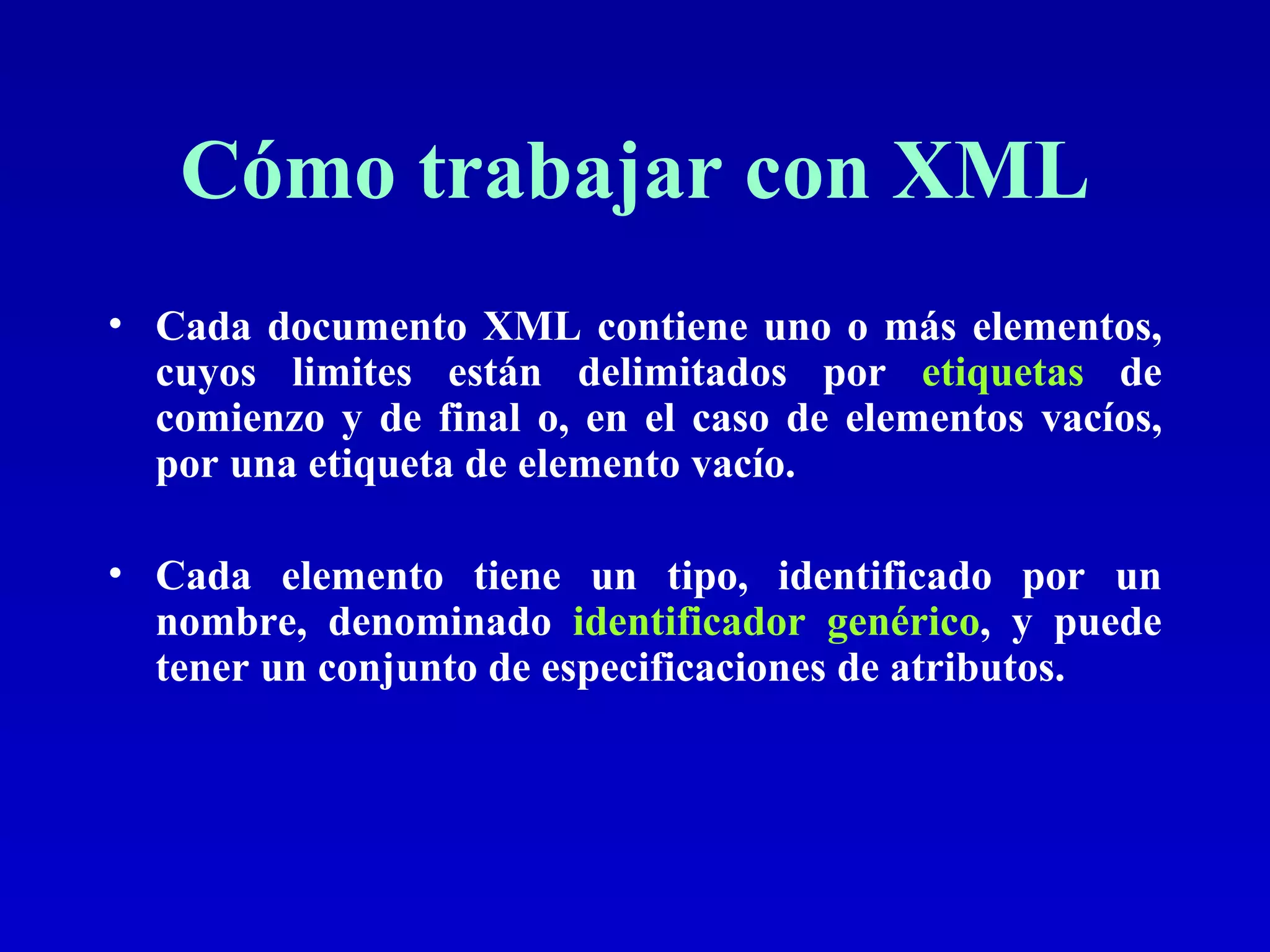 Cómo trabajar con XML

• Cada documento XML contiene uno o más elementos, cuyos limites están delimitados por etiquetas de comienzo y de final o, en el caso de elementos vacíos, por una etiqueta de elemento vacío.

• Cada elemento tiene un tipo, identificado por un nombre, denominado identificador genérico, y puede tener un conjunto de especificaciones de atributos.